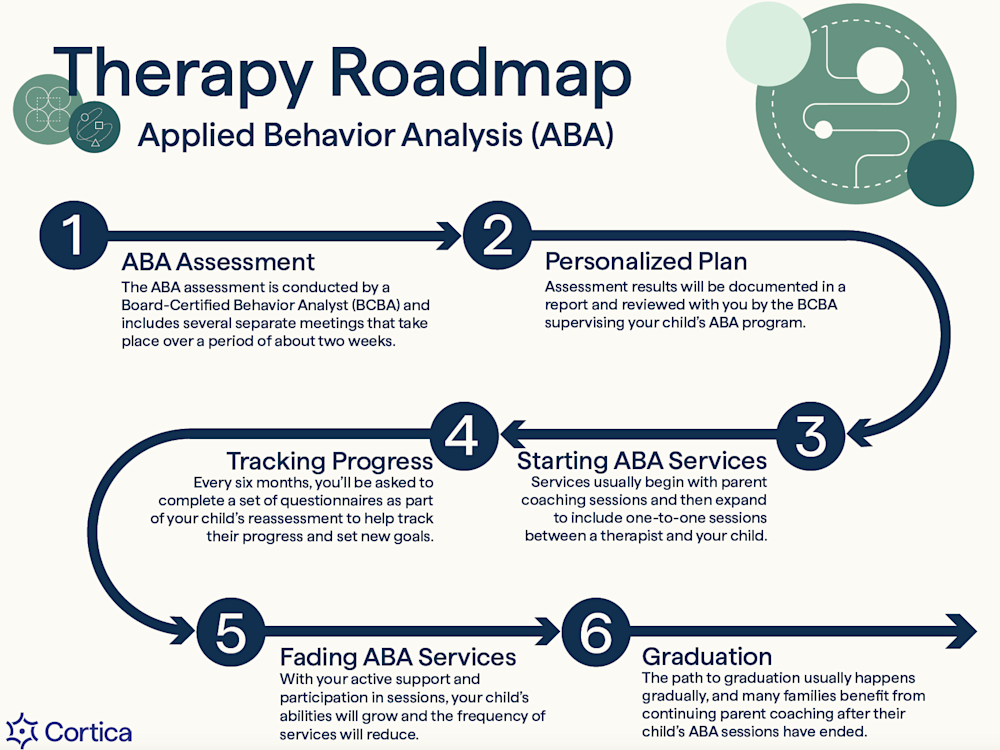 Therapy Roadmap
Applied Behavior Analysis (ABA)

1
ABA Assessment
The ABA assessment is conducted by a Board-Certified Behavior Analyst (BCBA) and includes several separate meetings that take place over a period of about two weeks.

2
Personalized Plan
Assessment results will be documented in a report and reviewed with you by the BCBA supervising your child's ABA program.

3
Starting ABA Services
Services usually begin with parent coaching sessions and then expand to include one-to-one sessions between a therapist and your child.

4
Tracking Progress
Every six months, you'll be asked to complete a set of questionnaires as part of your child's reassessment to help track their progress and set new goals.

5
Fading ABA Services
With your active support and participation in sessions, your child's abilities will grow and the frequency of services will reduce.

6
Graduation
The path to graduation usually happens gradually, and many families benefit from continuing parent coaching after their child's ABA sessions have ended.

Cortica